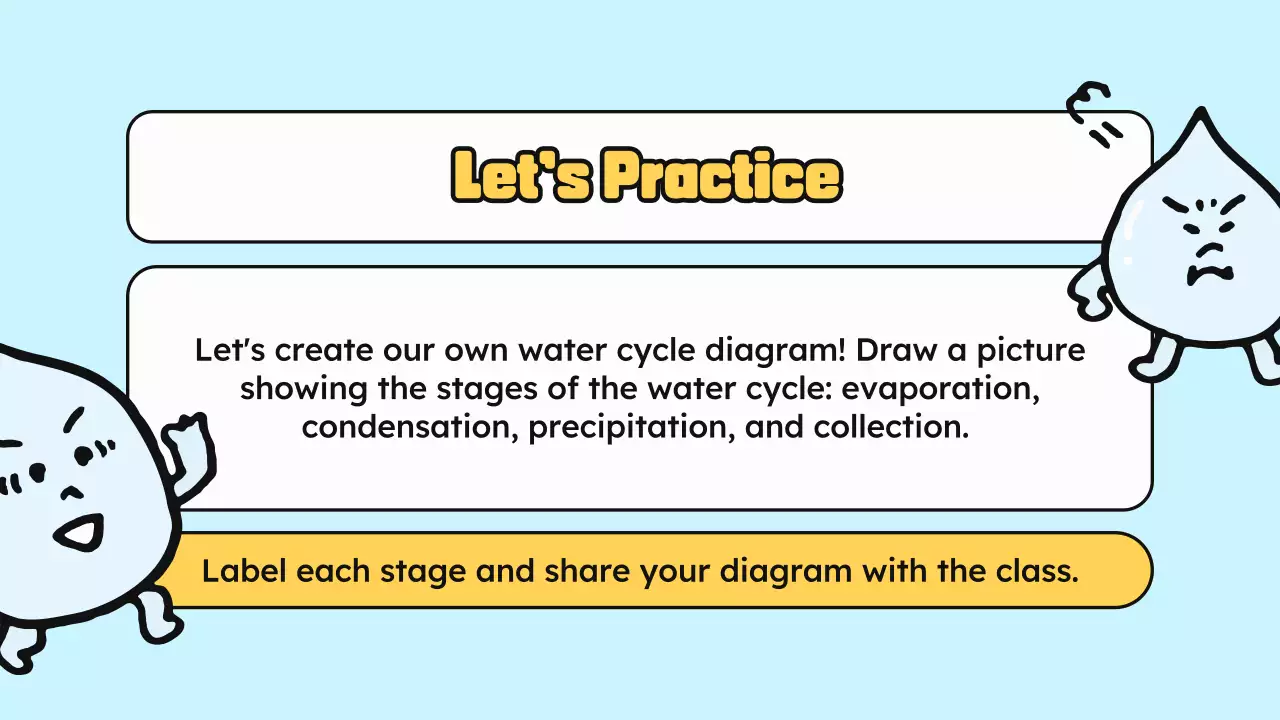 Let's Practice

Let's create our own water cycle diagram! Draw a picture showing the stages of the water cycle: evaporation, condensation, precipitation, and collection.

Label each stage and share your diagram with the class.